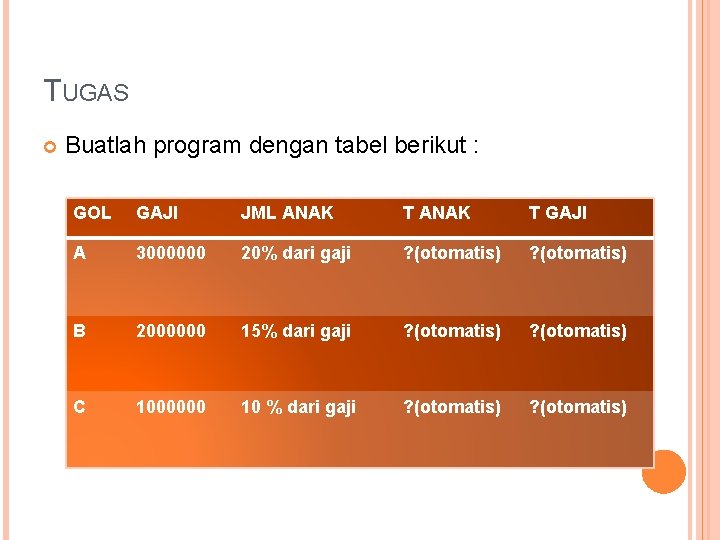 TUGAS

Buatlah program dengan tabel berikut :

| GOL | GAJI | JML ANAK | T ANAK | T GAJI |
|---|---|---|---|---|
| A | 3000000 | 20% dari gaji | ?(otomatis) | ?(otomatis) |
| B | 2000000 | 15% dari gaji | ?(otomatis) | ?(otomatis) |
| C | 1000000 | 10 % dari gaji | ?(otomatis) | ?(otomatis) |